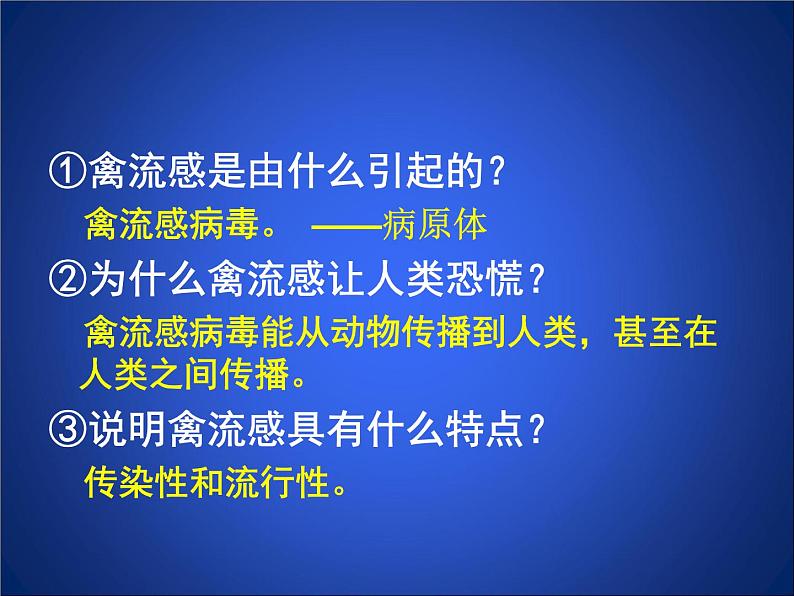 ①禽流感是由什么引起的？
禽流感病毒。 ——病原体
②为什么禽流感让人类恐慌？
禽流感病毒能从动物传播到人类，甚至在人类之间传播。
③说明禽流感具有什么特点？
传染性和流行性。